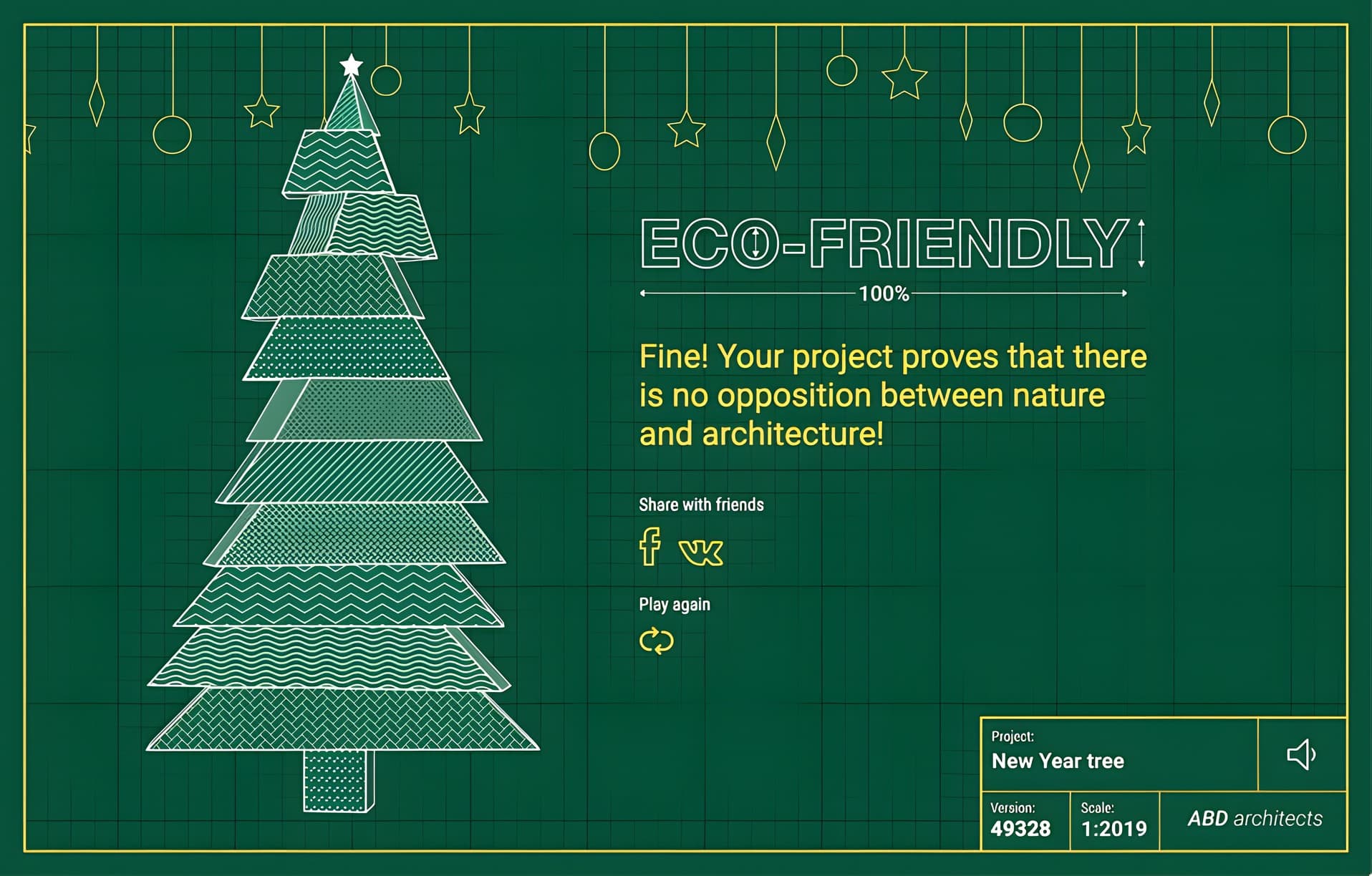 ECO-FRIENDLY

100%

Fine! Your project proves that there is no opposition between nature and architecture!

Share with friends

Play again

Project:
New Year tree

Version:
49328

Scale:
1:2019

ABD architects